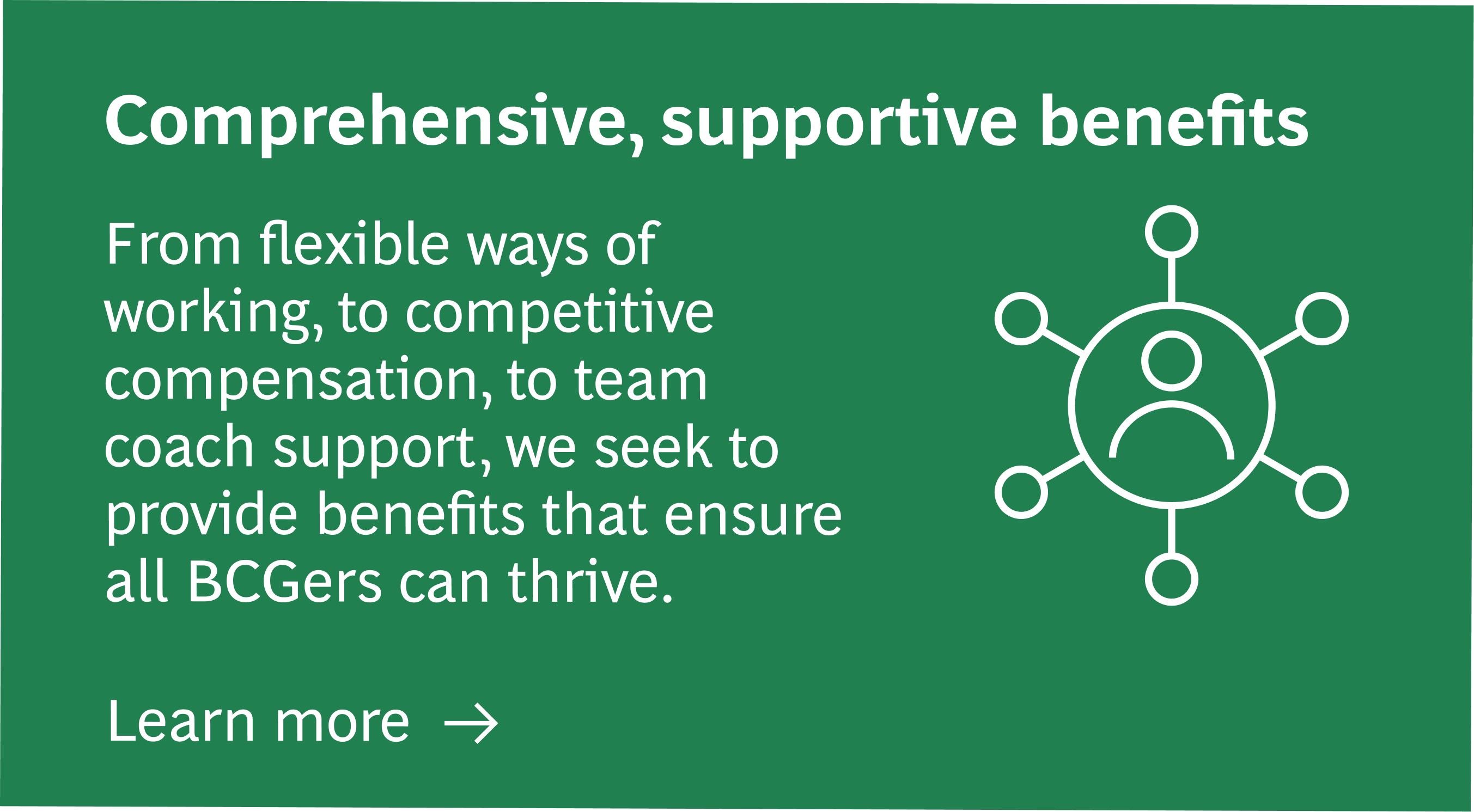 Comprehensive, supportive benefits

From flexible ways of working, to competitive compensation, to team coach support, we seek to provide benefits that ensure all BCGers can thrive.

Learn more →